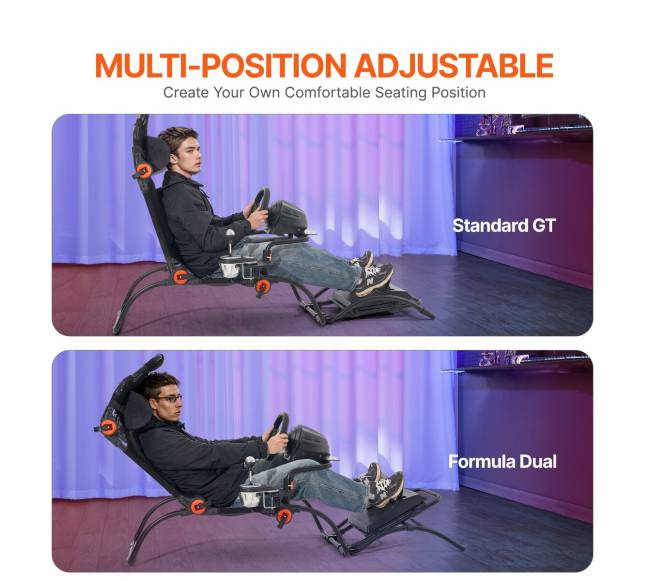 MULTI-POSITION ADJUSTABLE
Create Your Own Comfortable Seating Position

Standard GT

Formula Dual